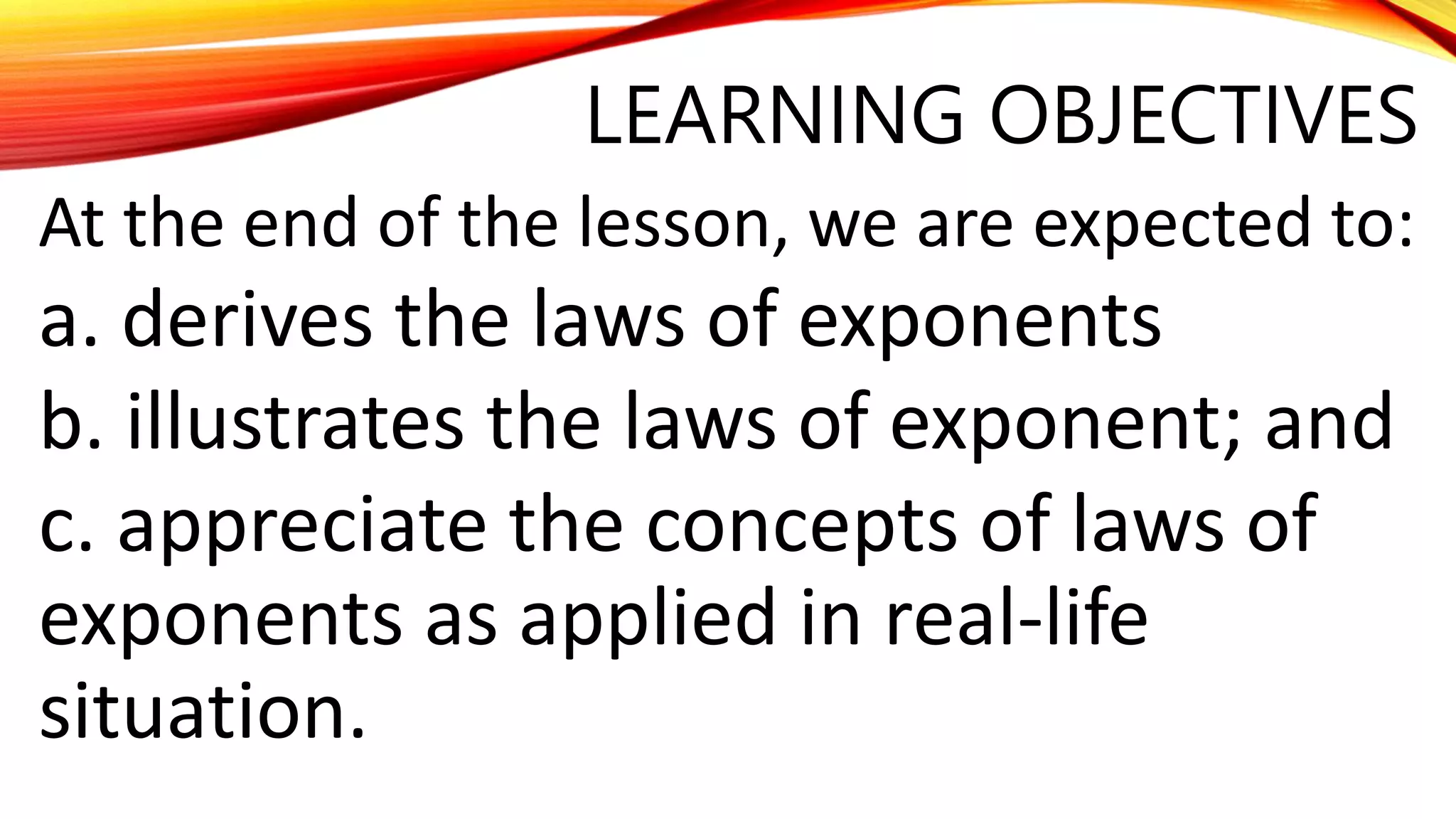 LEARNING OBJECTIVES

At the end of the lesson, we are expected to:

a. derives the laws of exponents

b. illustrates the laws of exponent; and

c. appreciate the concepts of laws of exponents as applied in real-life situation.